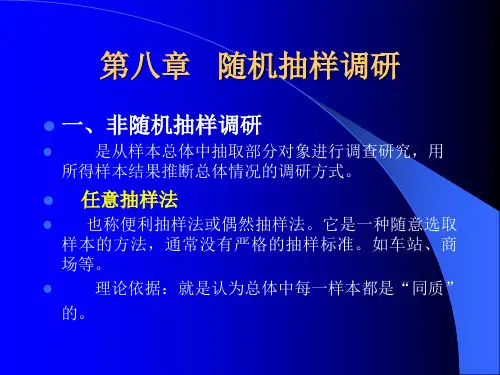 第八章　随机抽样调研

一、非随机抽样调研

是从样本总体中抽取部分对象进行调查研究，用所得样本结果推断总体情况的调研方式。

任意抽样法

也称便利抽样法或偶然抽样法。它是一种随意选取样本的方法，通常没有严格的抽样标准。如车站、商场等。

理论依据：就是认为总体中每一样本都是“同质”的。